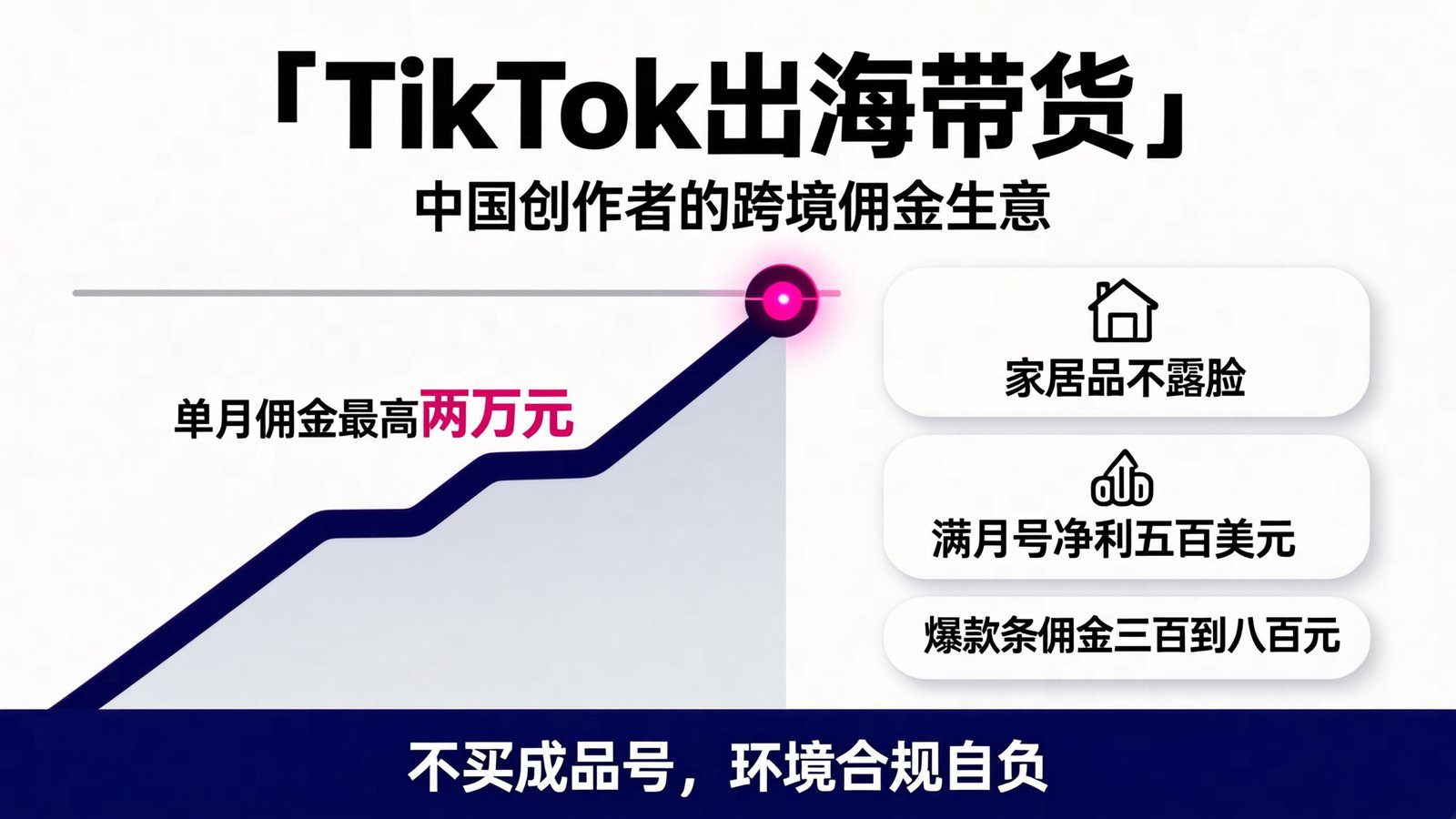 「TikTok出海带货」

中国创作者的跨境佣金生意

单月佣金最高两万元

家居品不露脸

满月号净利五百美元

爆款条佣金三百到八百元

不买成品号，环境合规自负